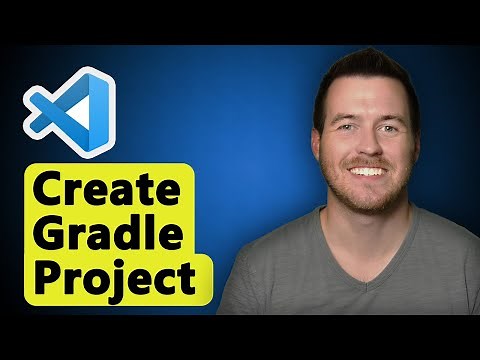 Create Gradle Project